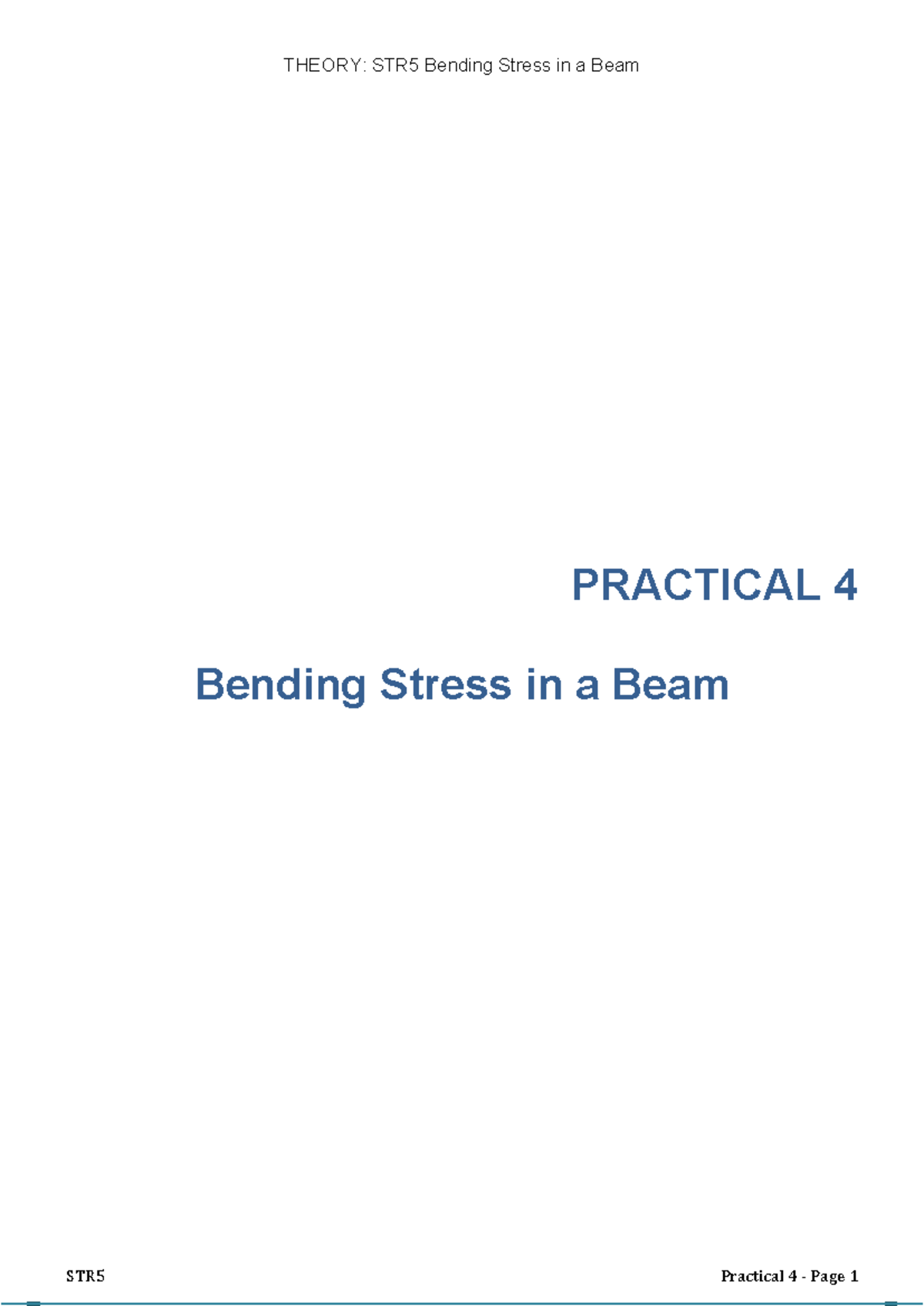 THEORY: STR5 Bending Stress in a Beam

PRACTICAL 4

Bending Stress in a Beam

STR5

Practical 4 - Page 1